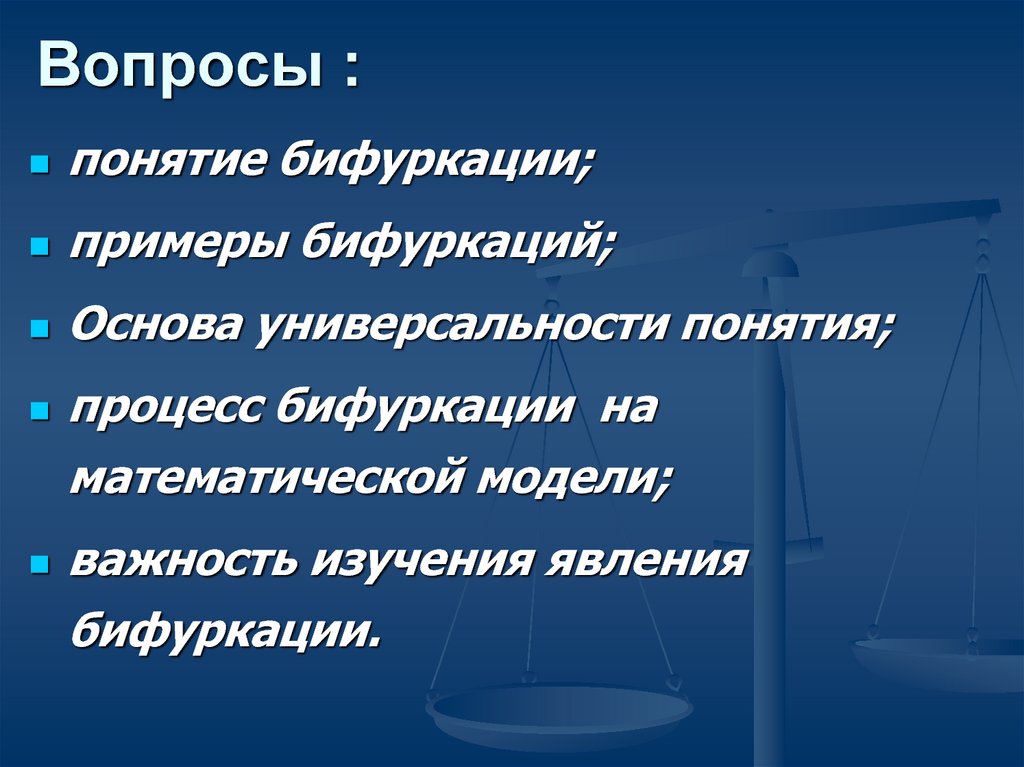 Вопросы :

- понятие бифуркации;
- примеры бифуркаций;
- Основа универсальности понятия;
- процесс бифуркации на математической модели;
- важность изучения явления бифуркации.